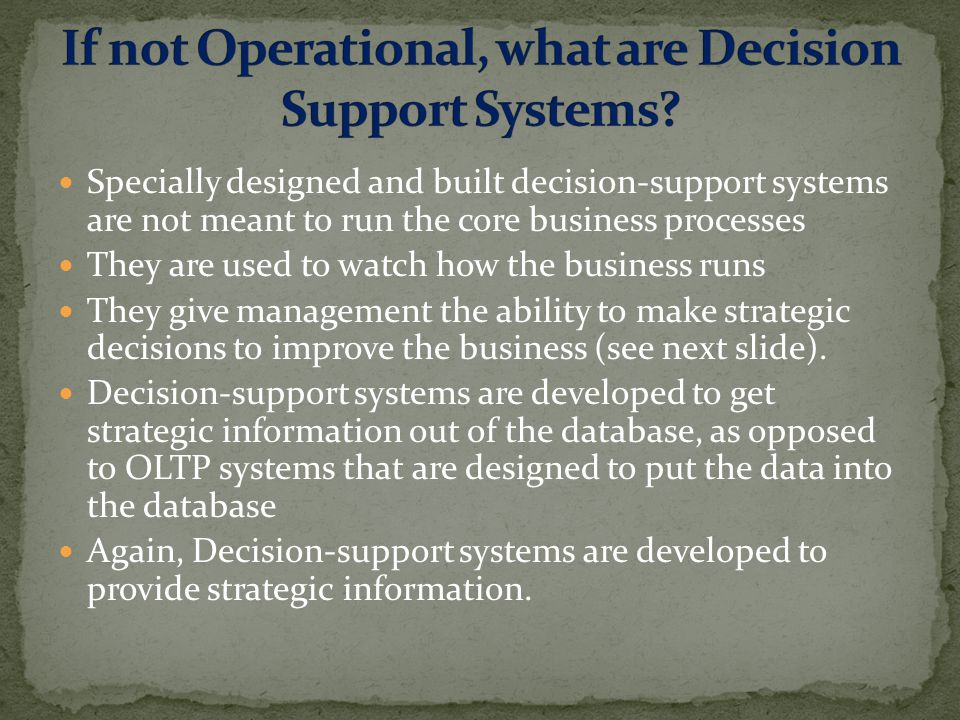 If not Operational, what are Decision Support Systems?

- Specially designed and built decision-support systems are not meant to run the core business processes
- They are used to watch how the business runs
- They give management the ability to make strategic decisions to improve the business (see next slide).
- Decision-support systems are developed to get strategic information out of the database, as opposed to OLTP systems that are designed to put the data into the database
- Again, Decision-support systems are developed to provide strategic information.